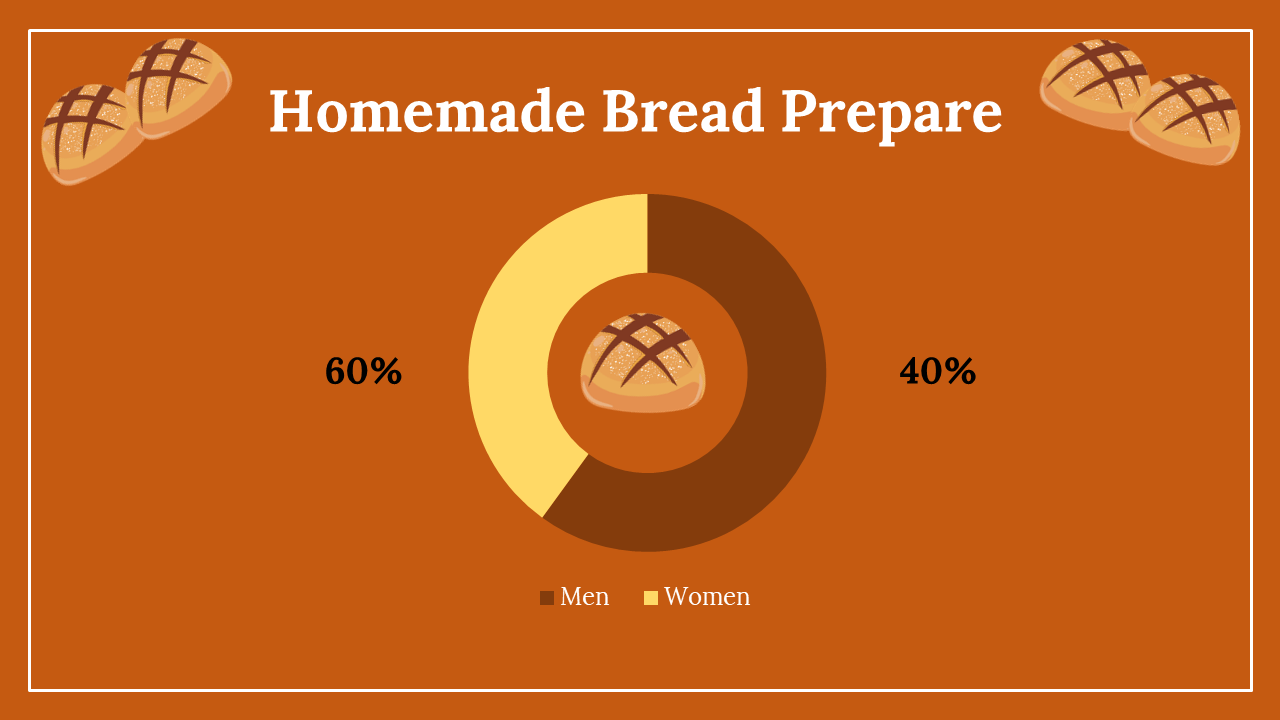 Homemade Bread Prepare

60%

40%

Men Women